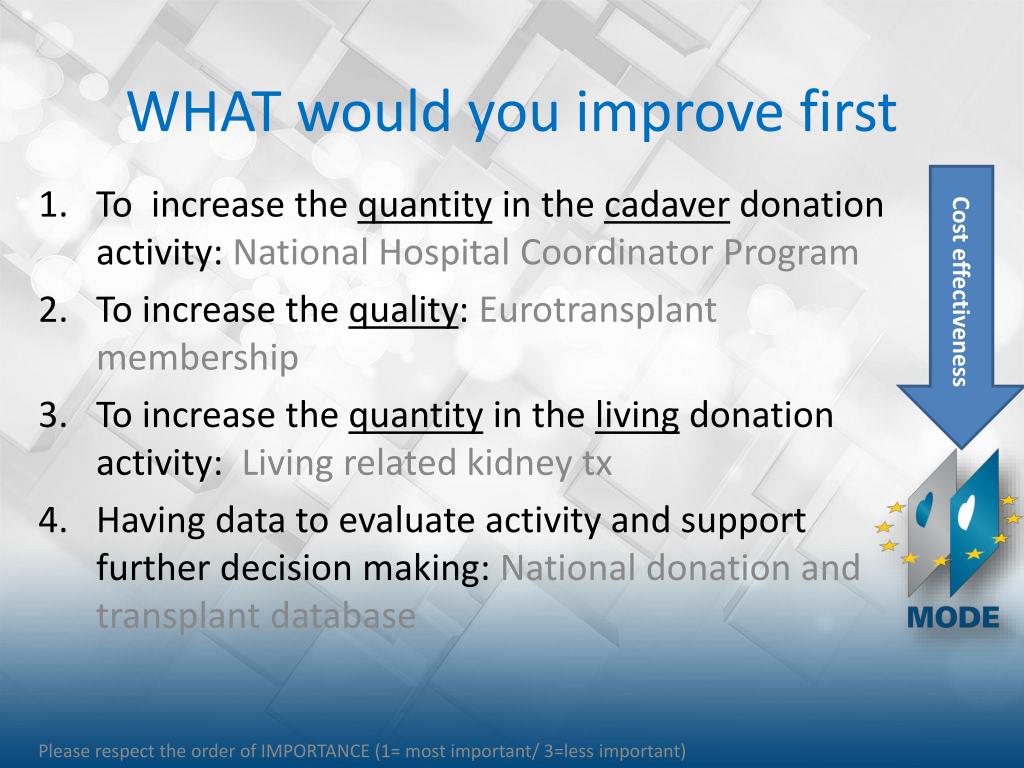 WHAT would you improve first

1. To increase the quantity in the cadaver donation activity: National Hospital Coordinator Program
2. To increase the quality: Eurotransplant membership
3. To increase the quantity in the living donation activity: Living related kidney tx
4. Having data to evaluate activity and support further decision making: National donation and transplant database

Cost effectiveness

MODE

Please respect the order of IMPORTANCE (1= most important/ 3=less important)